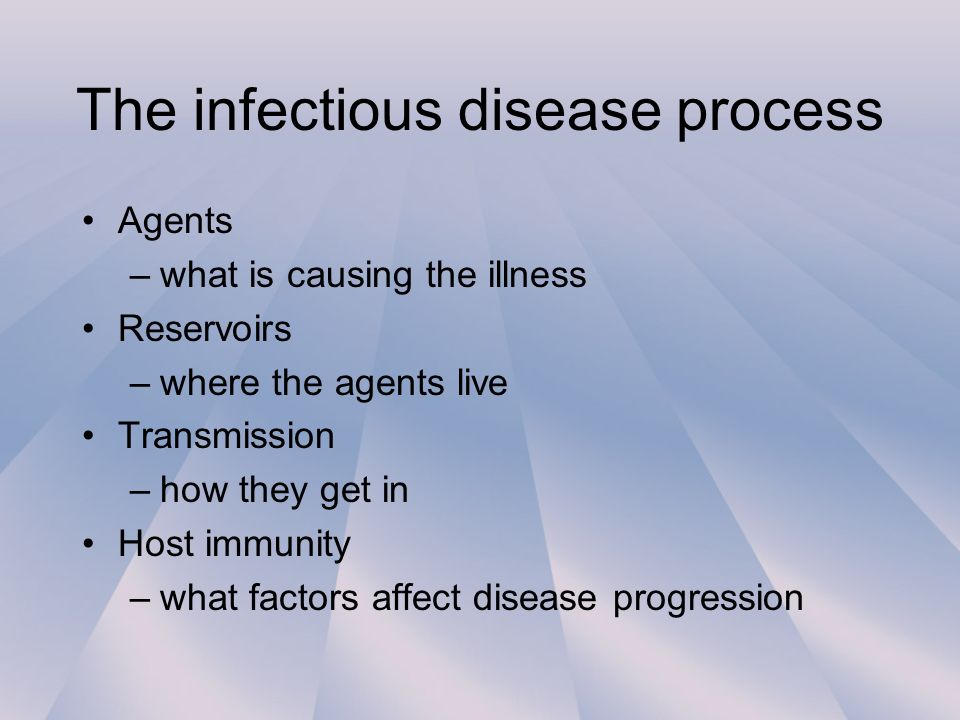 The infectious disease process

• Agents
  – what is causing the illness
• Reservoirs
  – where the agents live
• Transmission
  – how they get in
• Host immunity
  – what factors affect disease progression